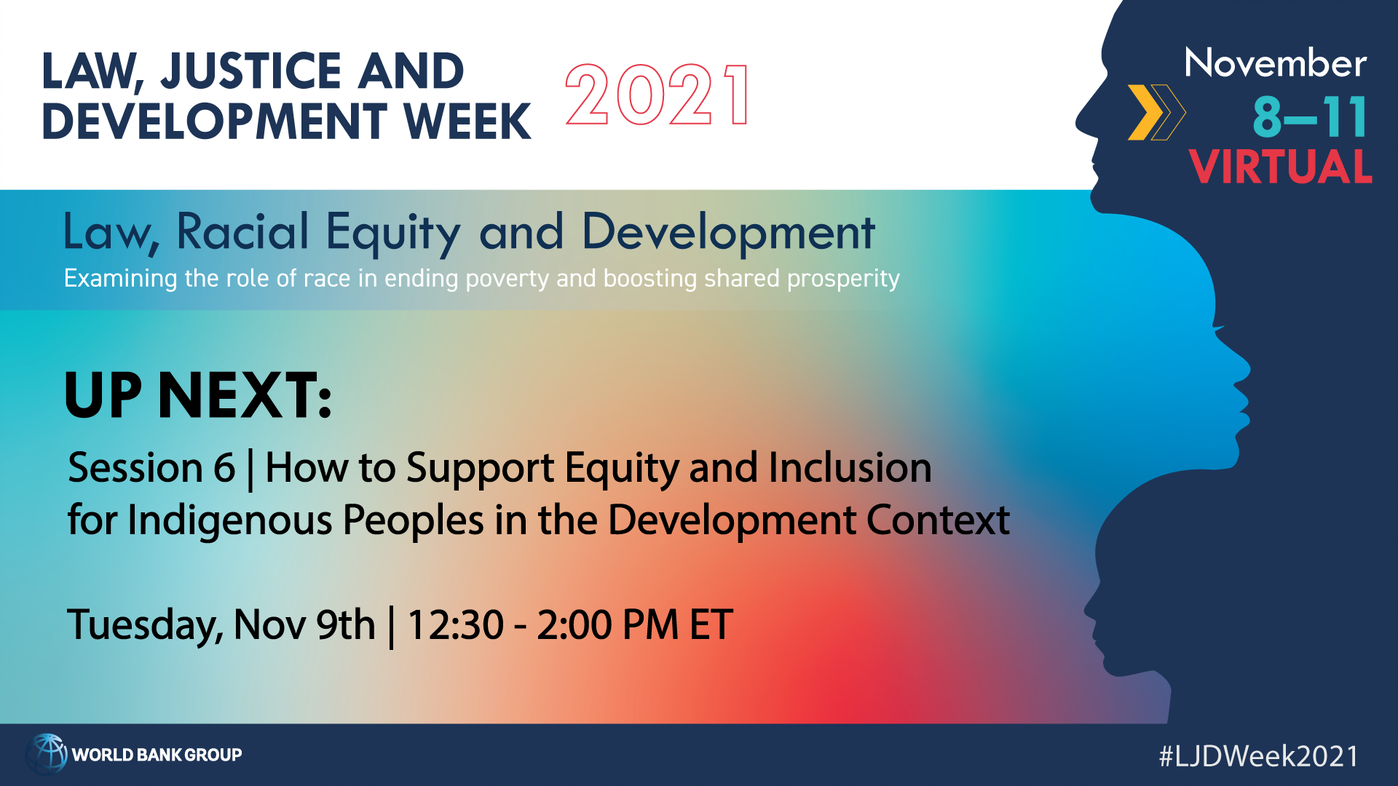 LAW, JUSTICE AND DEVELOPMENT WEEK 2021

November
8–11
VIRTUAL

Law, Racial Equity and Development
Examining the role of race in ending poverty and boosting shared prosperity

UP NEXT:
Session 6 | How to Support Equity and Inclusion for Indigenous Peoples in the Development Context

Tuesday, Nov 9th | 12:30 - 2:00 PM ET

WORLD BANK GROUP

#LJDWeek2021